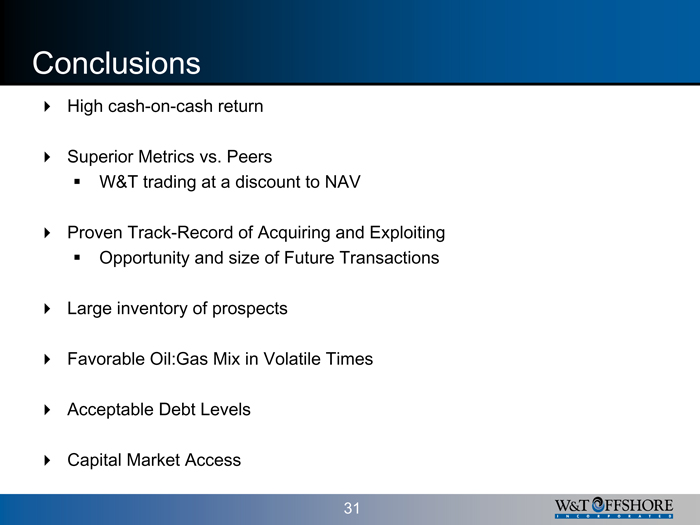 Conclusions

High cash-on-cash return

Superior Metrics vs. Peers

W&T trading at a discount to NAV

Proven Track-Record of Acquiring and Exploiting

Opportunity and size of Future Transactions

Large inventory of prospects

Favorable Oil:Gas Mix in Volatile Times

Acceptable Debt Levels

Capital Market Access

31

W&T OFFSHORE
INCORPORATED